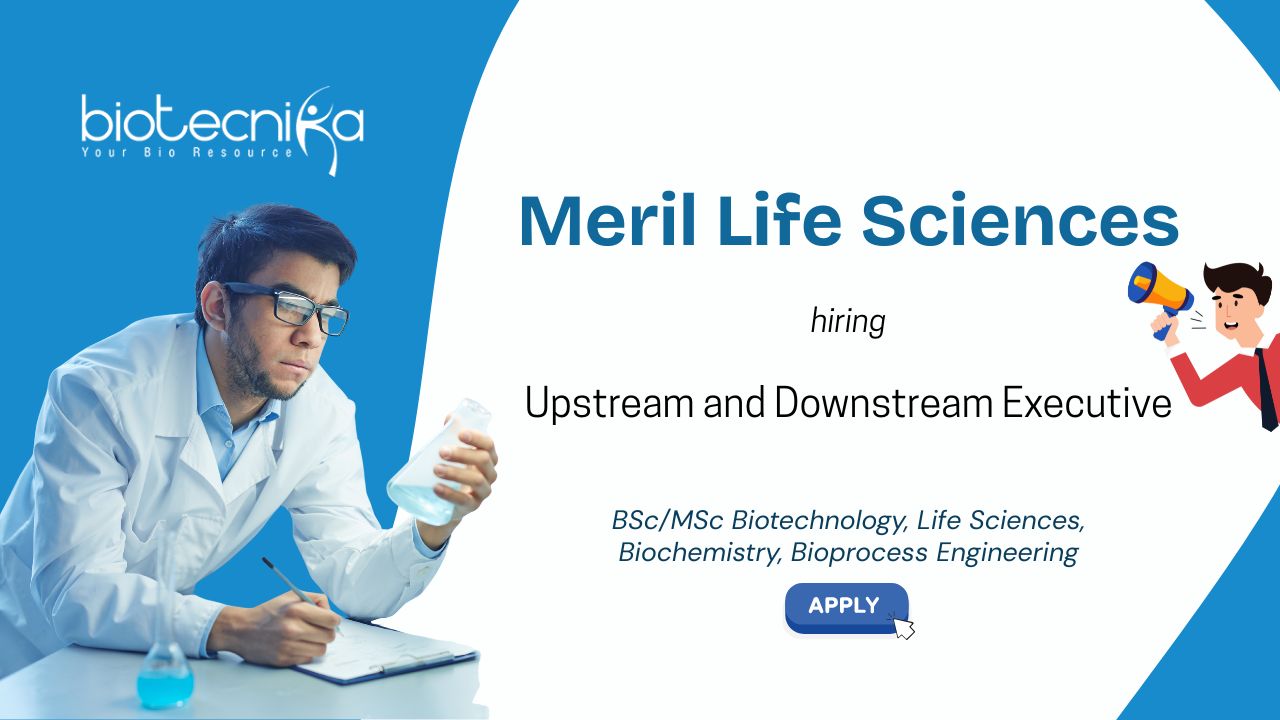 biotecnika
Your Bio Resource

Meril Life Sciences

hiring

Upstream and Downstream Executive

BSc/MSc Biotechnology, Life Sciences, Biochemistry, Bioprocess Engineering

APPLY